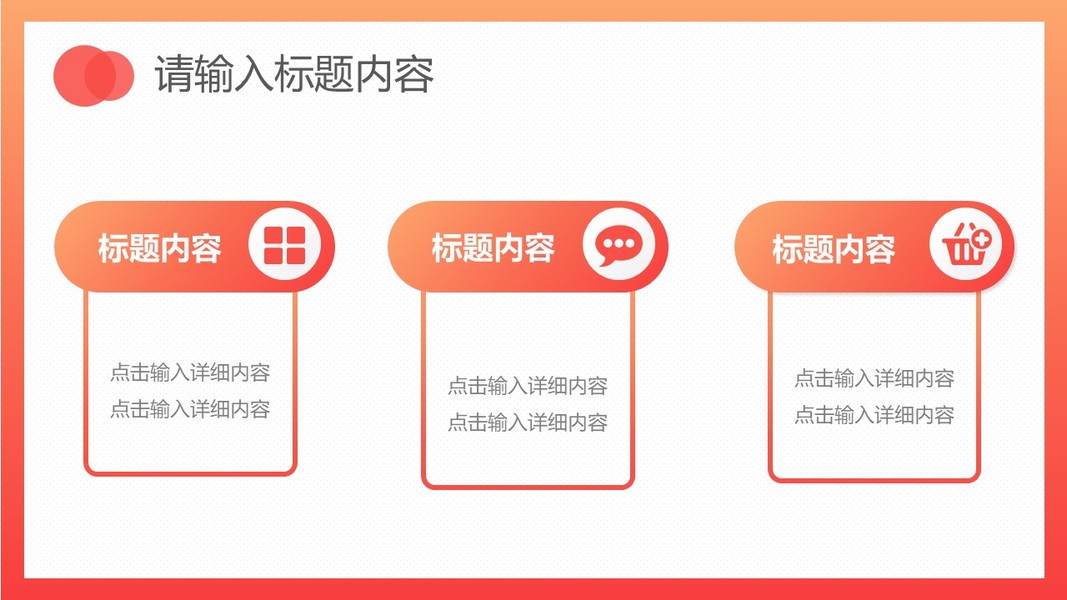 请输入标题内容

标题内容

点击输入详细内容
点击输入详细内容

标题内容

点击输入详细内容
点击输入详细内容

标题内容

点击输入详细内容
点击输入详细内容